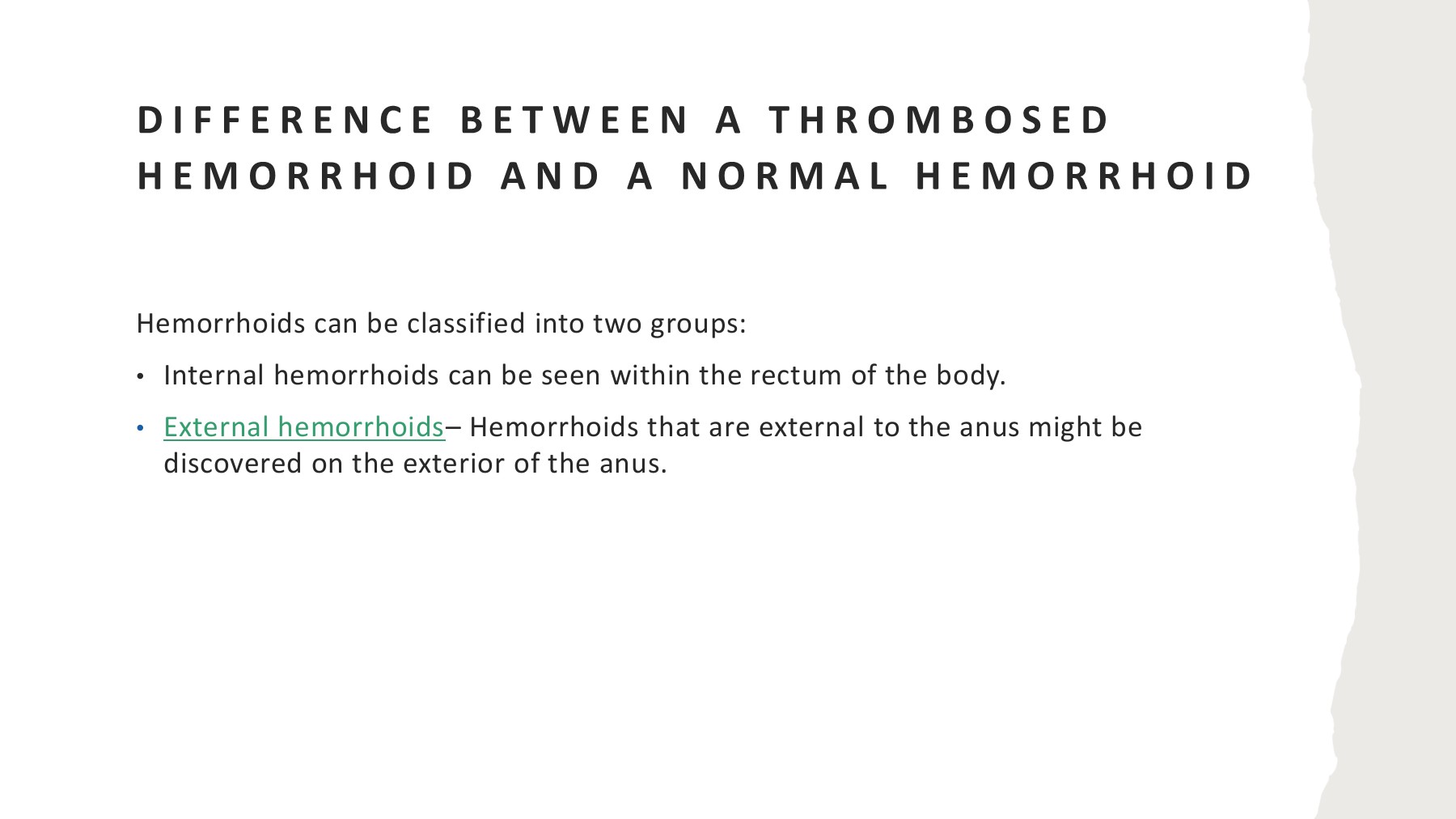 DIFFERENCE BETWEEN A THROMBOSED HEMORRHOID AND A NORMAL HEMORRHOID

Hemorrhoids can be classified into two groups:

• Internal hemorrhoids can be seen within the rectum of the body.

• External hemorrhoids– Hemorrhoids that are external to the anus might be discovered on the exterior of the anus.